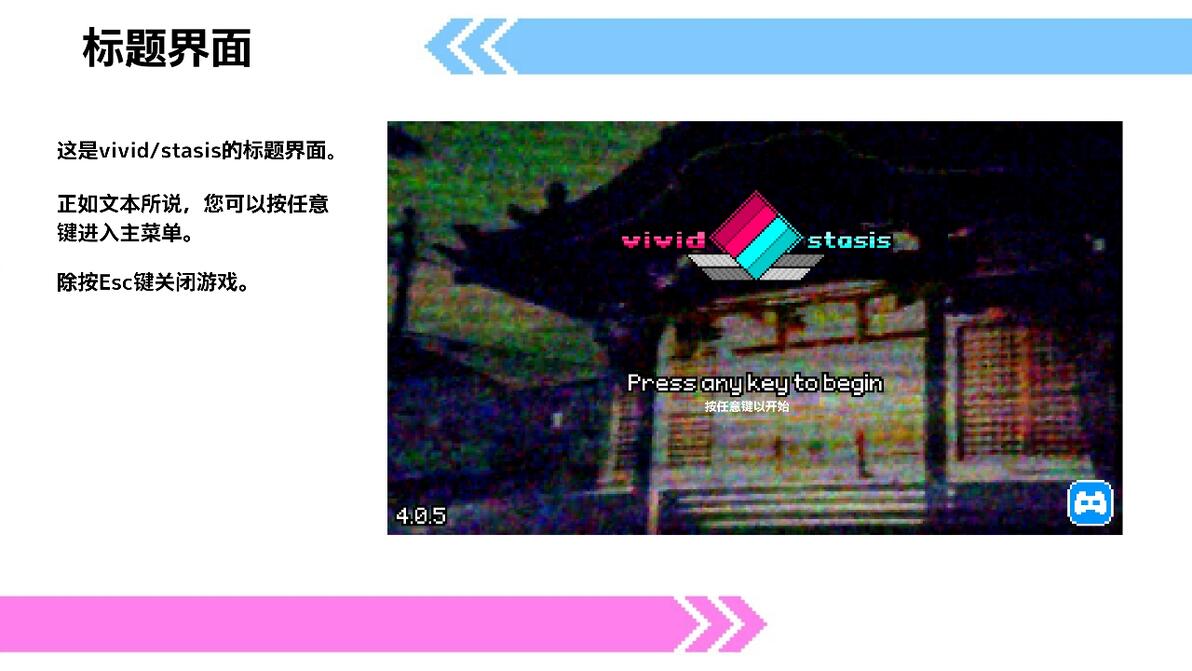 标题界面

这是vivid/stasis的标题界面。

正如文本所说，您可以按任意键进入主菜单。

除按Esc键关闭游戏。

vivid stasis

Press any key to begin
按任意键以开始

4.0.5